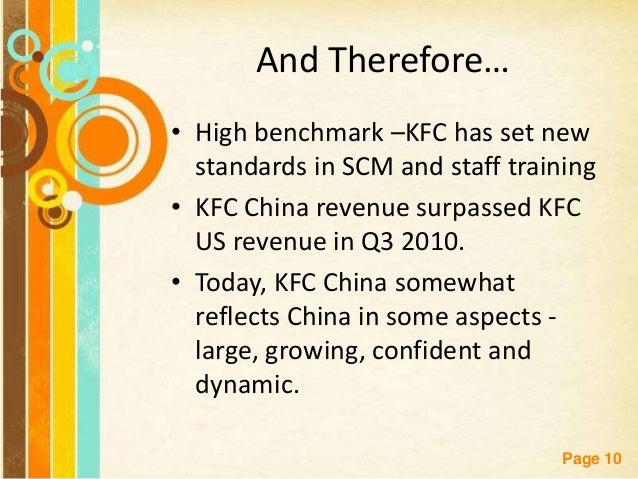 And Therefore…

• High benchmark –KFC has set new standards in SCM and staff training

• KFC China revenue surpassed KFC US revenue in Q3 2010.

• Today, KFC China somewhat reflects China in some aspects - large, growing, confident and dynamic.

Page 10